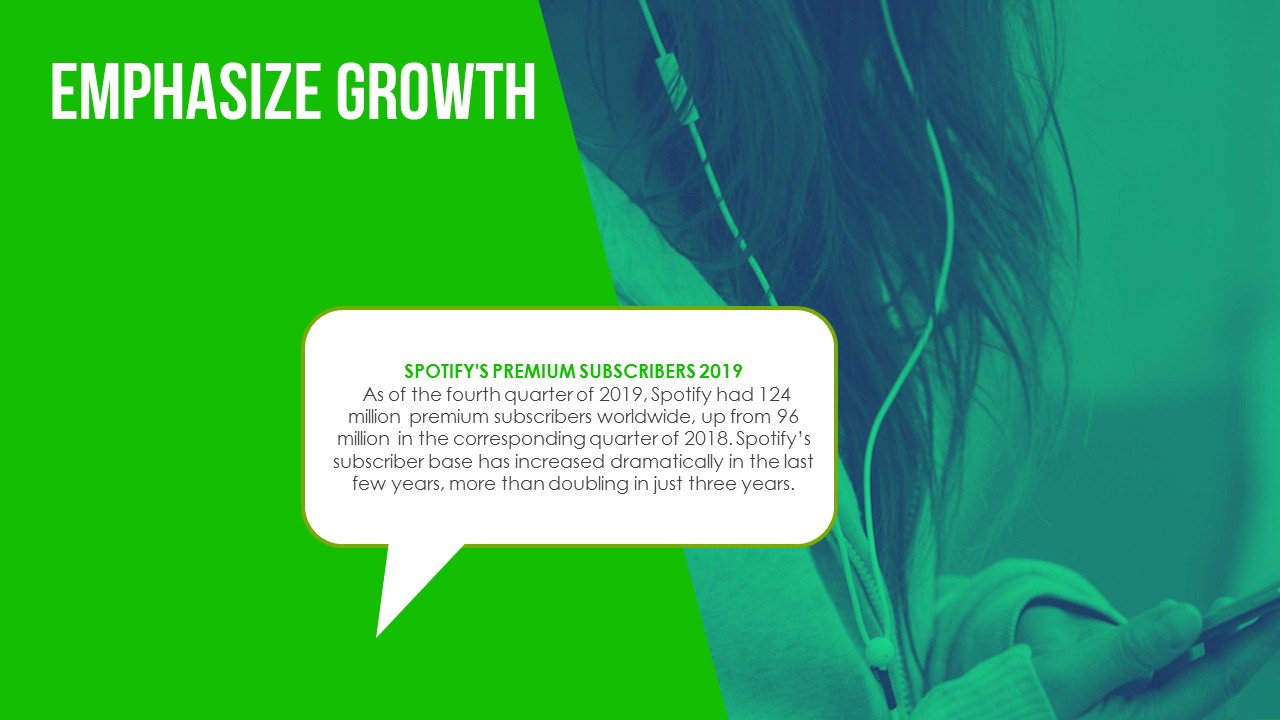 EMPHASIZE GROWTH

SPOTIFY'S PREMIUM SUBSCRIBERS 2019
As of the fourth quarter of 2019, Spotify had 124 million premium subscribers worldwide, up from 96 million in the corresponding quarter of 2018. Spotify's subscriber base has increased dramatically in the last few years, more than doubling in just three years.